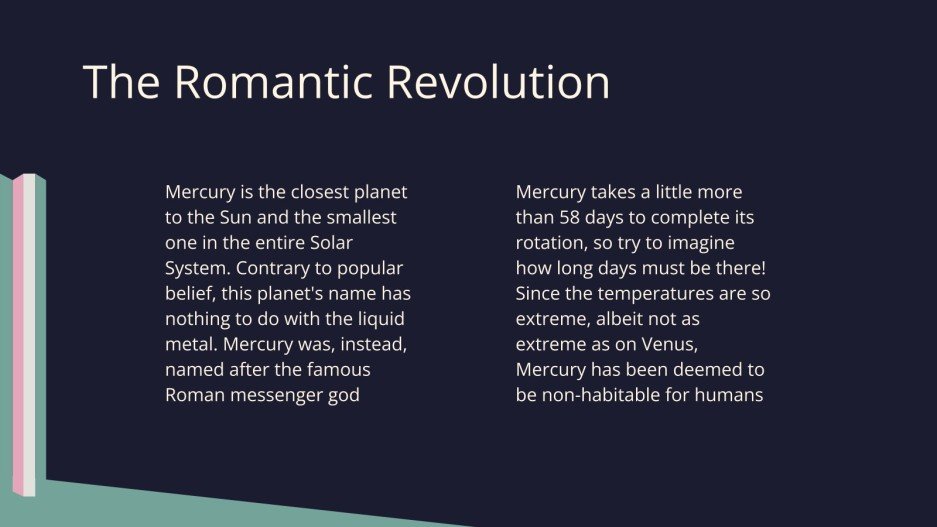 The Romantic Revolution

Mercury is the closest planet to the Sun and the smallest one in the entire Solar System. Contrary to popular belief, this planet's name has nothing to do with the liquid metal. Mercury was, instead, named after the famous Roman messenger god

Mercury takes a little more than 58 days to complete its rotation, so try to imagine how long days must be there! Since the temperatures are so extreme, albeit not as extreme as on Venus, Mercury has been deemed to be non-habitable for humans